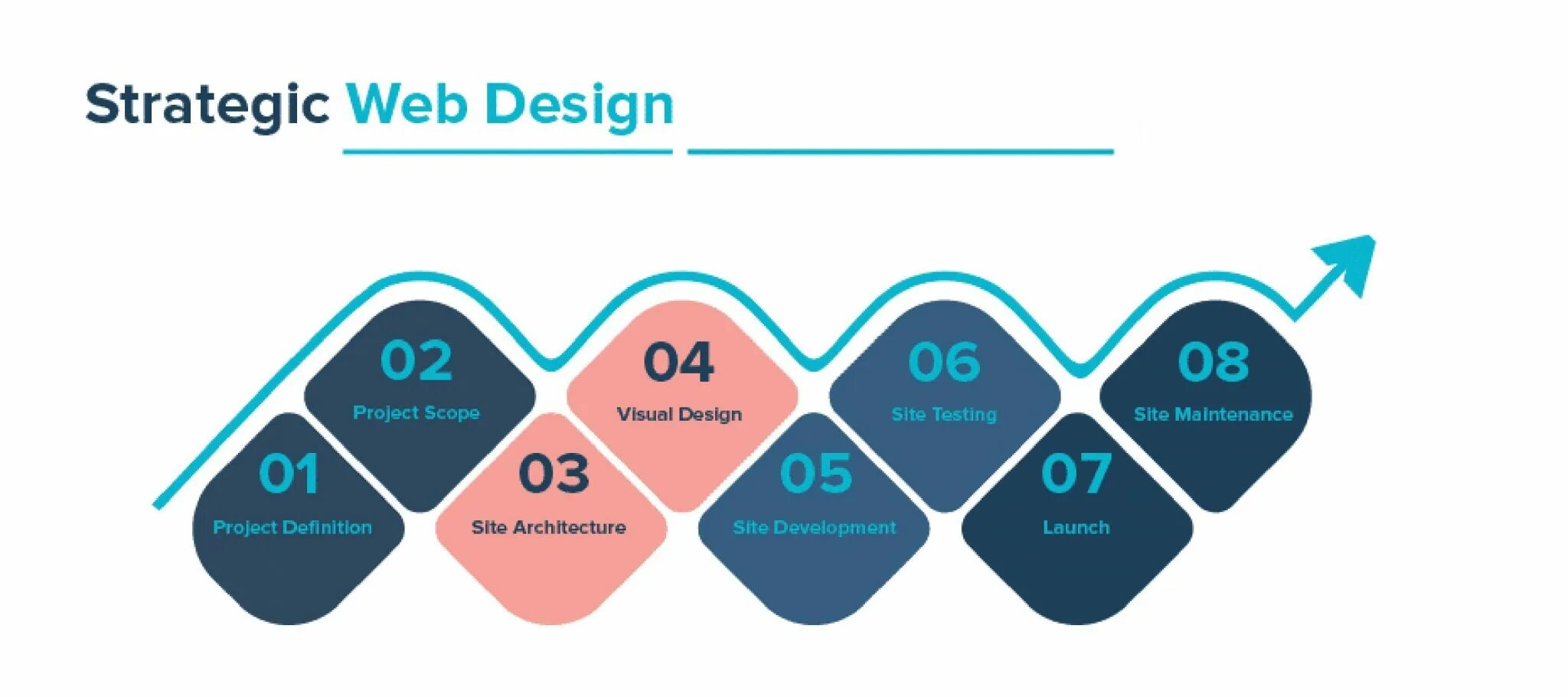 Strategic Web Design

01
Project Definition

02
Project Scope

03
Site Architecture

04
Visual Design

05
Site Development

06
Site Testing

07
Launch

08
Site Maintenance